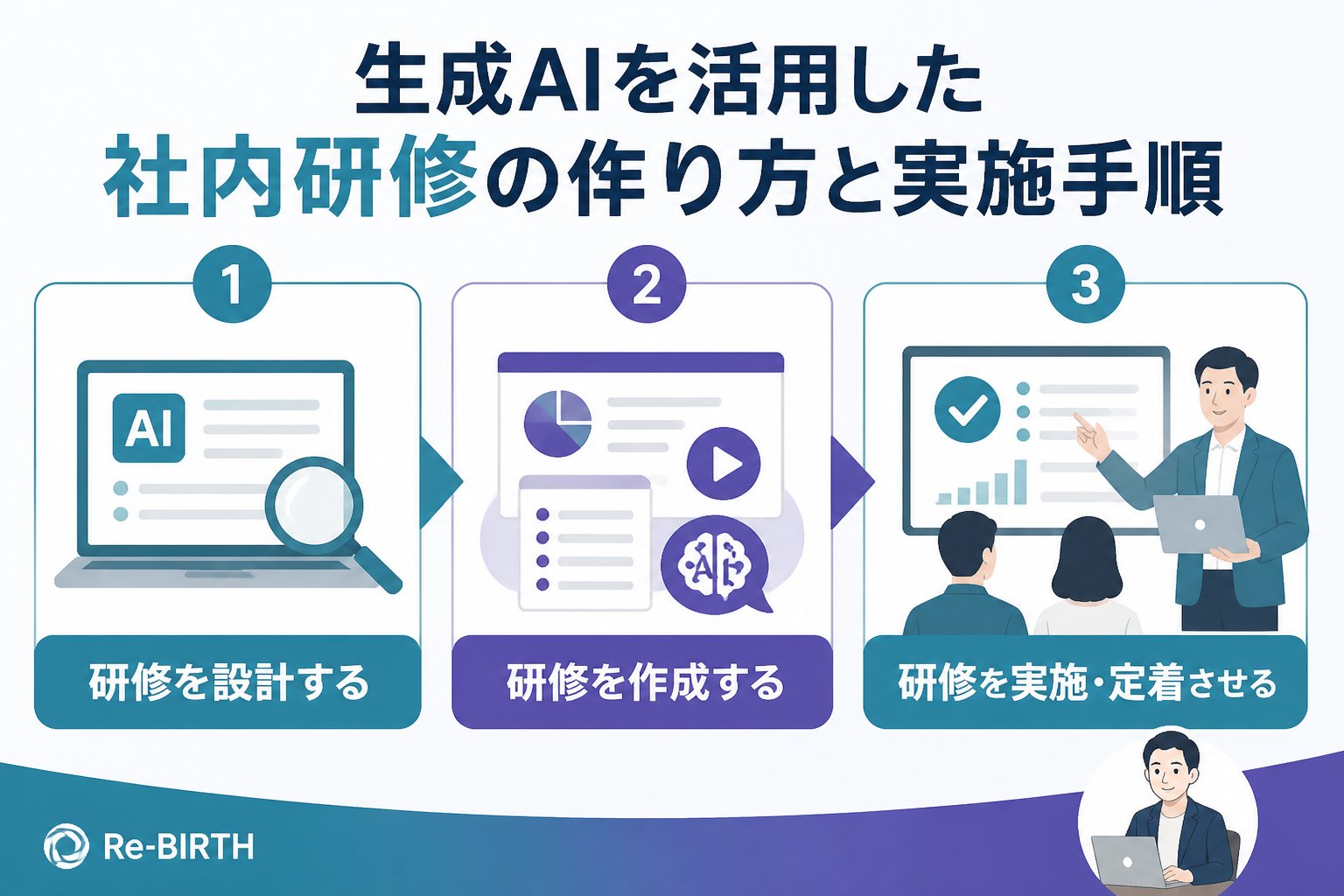 生成AIを活用した
社内研修の作り方と実施手順

1
AI
研修を設計する

2
AI
研修を作成する

3
研修を実施・定着させる

Re-BIRTH